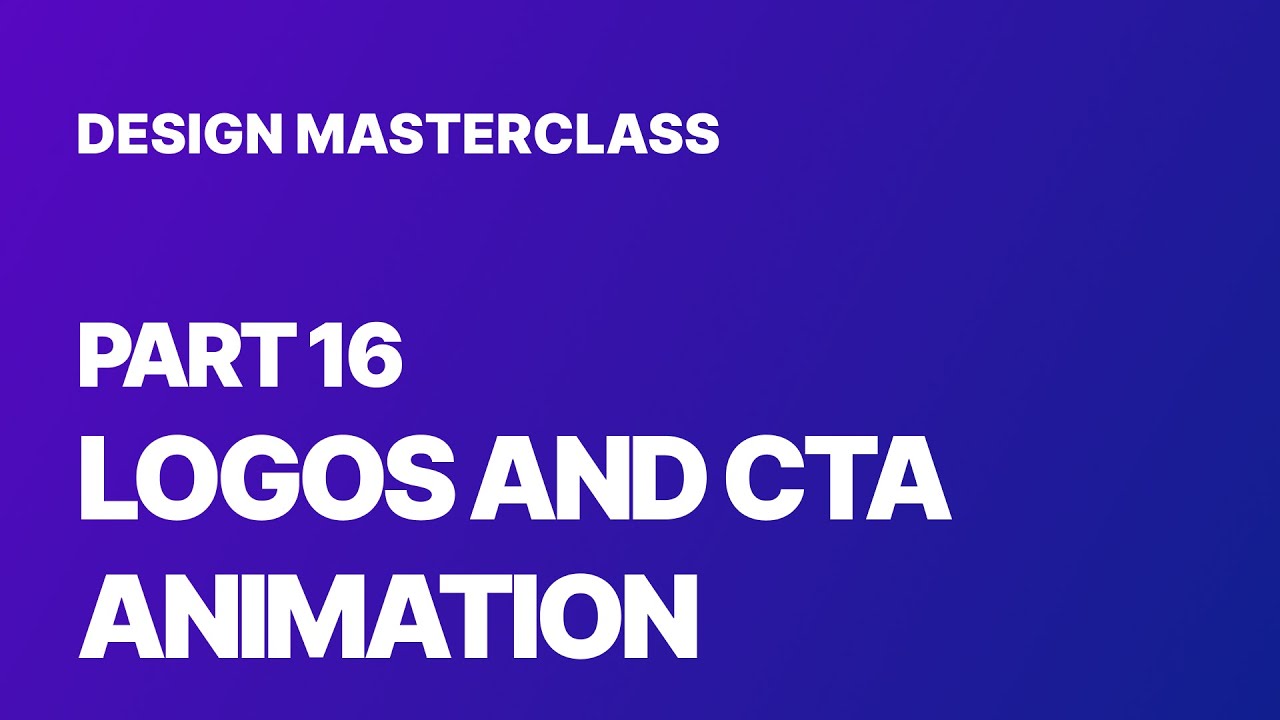 DESIGN MASTERCLASS

PART 16
LOGOS AND CTA ANIMATION